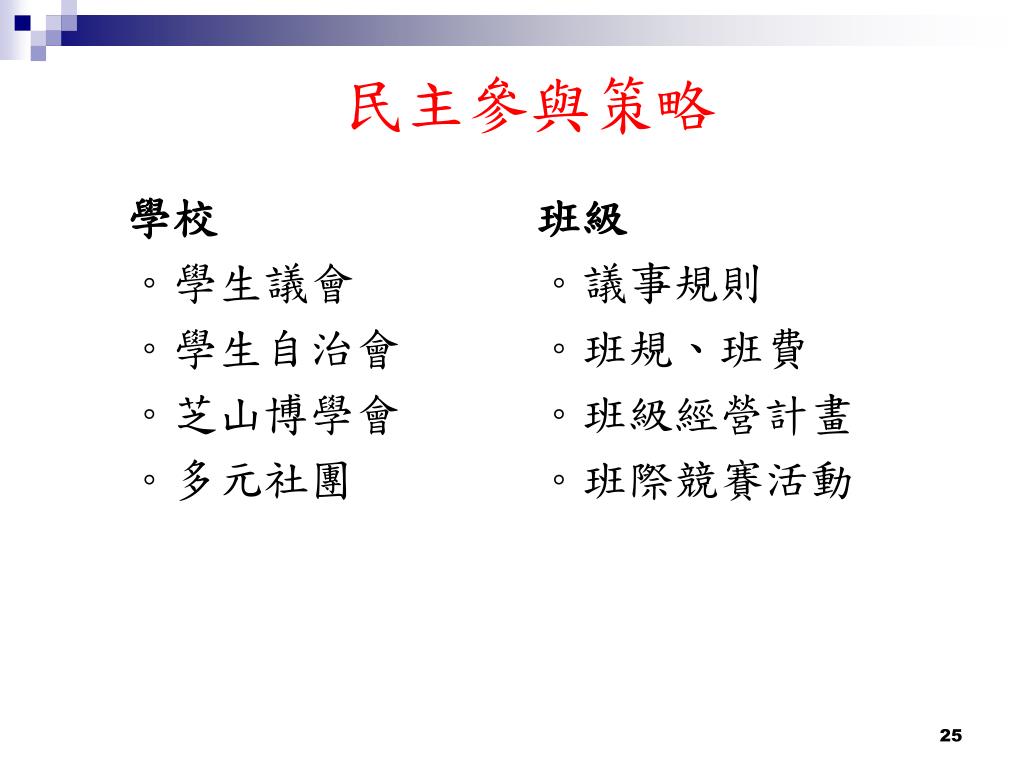 民主參與策略

學校
◦ 學生議會
◦ 學生自治會
◦ 芝山博學會
◦ 多元社團

班級
◦ 議事規則
◦ 班規、班費
◦ 班級經營計畫
◦ 班際競賽活動

25